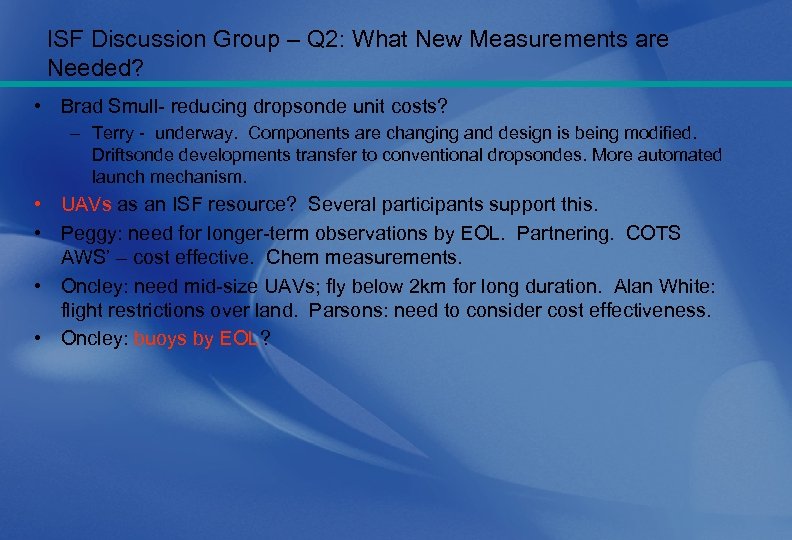 ISF Discussion Group – Q2: What New Measurements are Needed?

• Brad Smull- reducing dropsonde unit costs?
  – Terry - underway. Components are changing and design is being modified. Driftsonde developments transfer to conventional dropsondes. More automated launch mechanism.
• UAVs as an ISF resource? Several participants support this.
• Peggy: need for longer-term observations by EOL. Partnering. COTS AWS' – cost effective. Chem measurements.
• Oncley: need mid-size UAVs; fly below 2km for long duration. Alan White: flight restrictions over land. Parsons: need to consider cost effectiveness.
• Oncley: buoys by EOL?